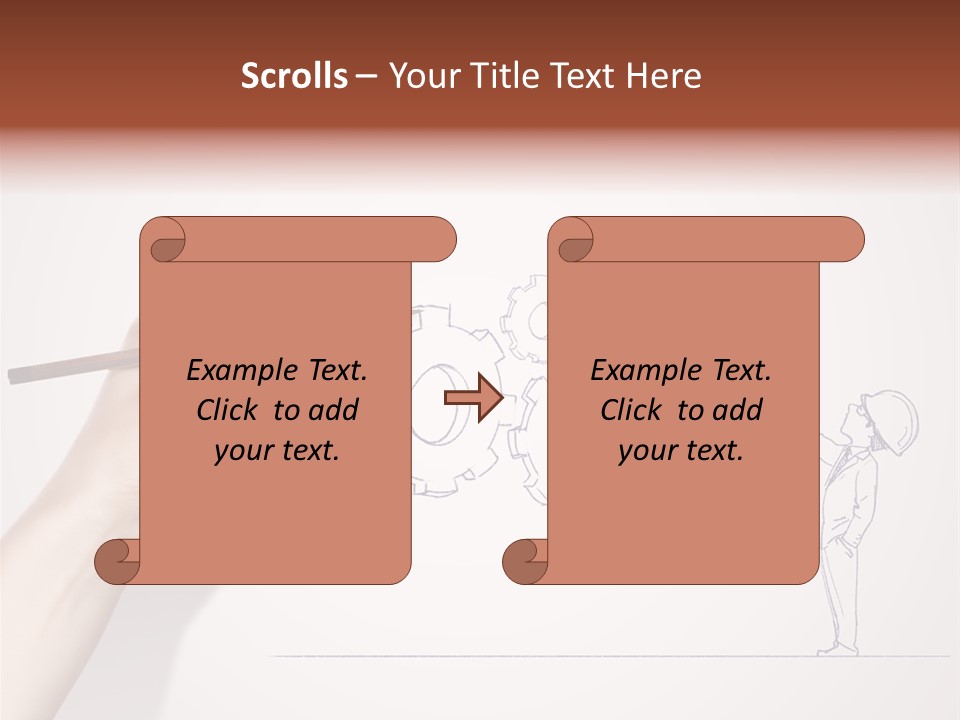 Scrolls – Your Title Text Here

Example Text. Click to add your text.

Example Text. Click to add your text.